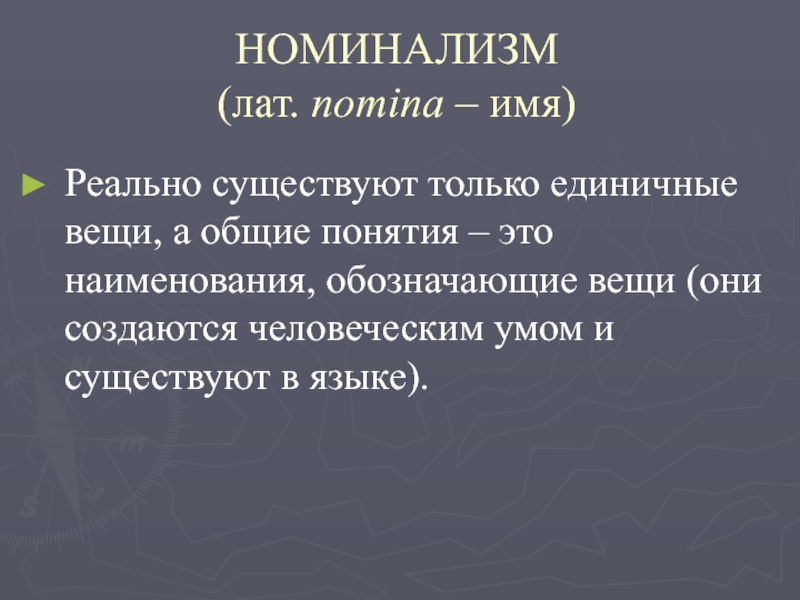 НОМИНАЛИЗМ
(лат. nomina – имя)

► Реально существуют только единичные вещи, а общие понятия – это наименования, обозначающие вещи (они создаются человеческим умом и существуют в языке).